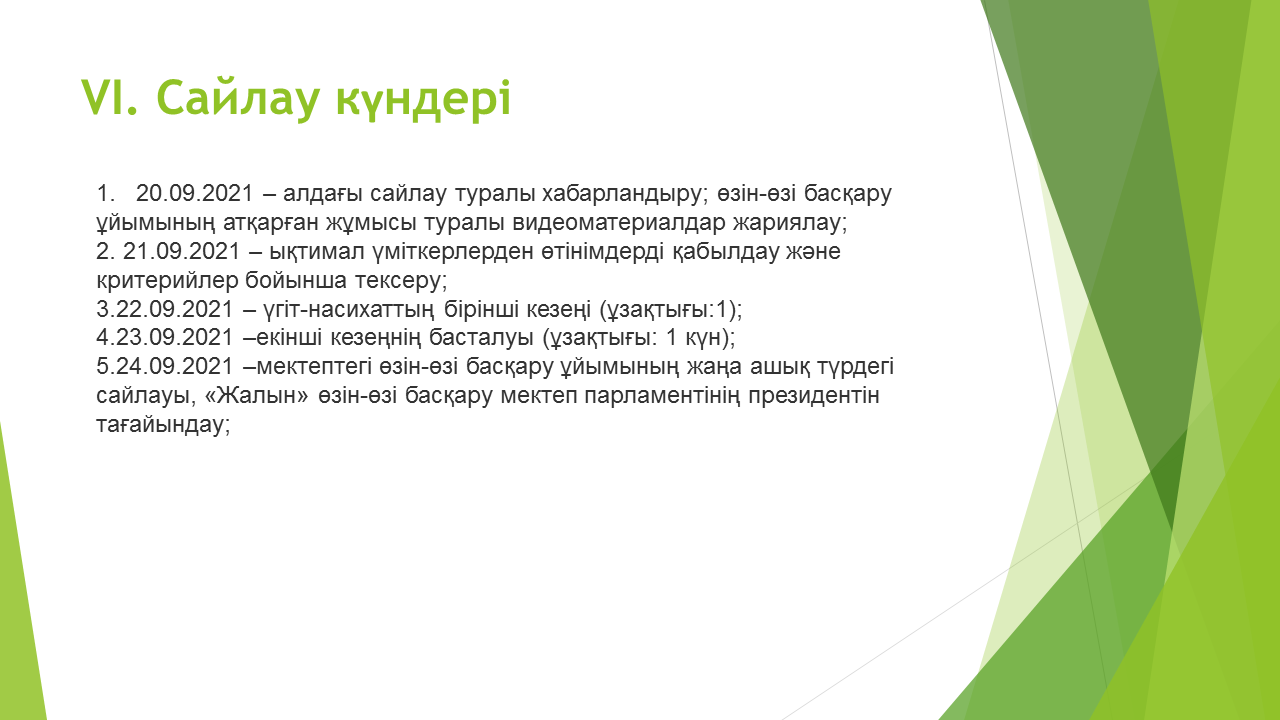 VI. Сайлау күндері

1. 20.09.2021 – алдағы сайлау туралы хабарландыру; өзін-өзі басқару ұйымының атқарған жұмысы туралы видеоматериалдар жариялау;
2. 21.09.2021 – ықтимал үміткерлерден өтінімдерді қабылдау және критерийлер бойынша тексеру;
3.22.09.2021 – үгіт-насихаттың бірінші кезеңі (ұзақтығы:1);
4.23.09.2021 –екінші кезеңнің басталуы (ұзақтығы: 1 күн);
5.24.09.2021 –мектептегі өзін-өзі басқару ұйымының жаңа ашық түрдегі сайлауы, «Жалын» өзін-өзі басқару мектеп парламентінің президентін тағайындау;